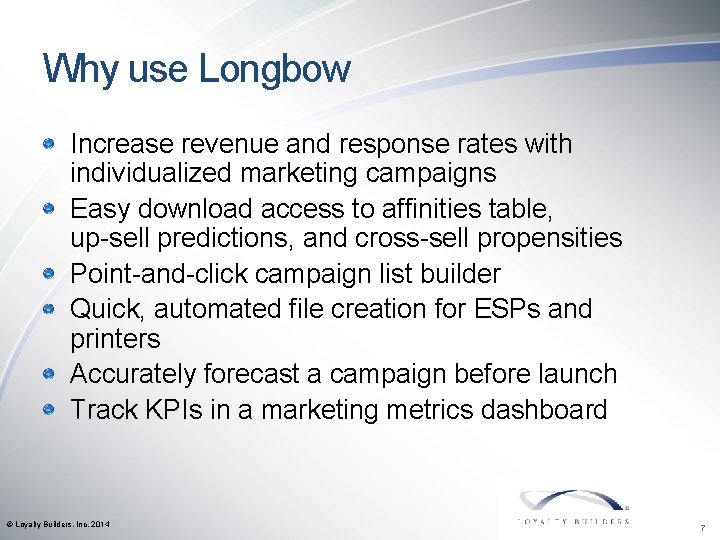 Why use Longbow

- Increase revenue and response rates with individualized marketing campaigns
- Easy download access to affinities table, up-sell predictions, and cross-sell propensities
- Point-and-click campaign list builder
- Quick, automated file creation for ESPs and printers
- Accurately forecast a campaign before launch
- Track KPIs in a marketing metrics dashboard

© Loyalty Builders, Inc. 2014

LOYALTY BUILDERS

7